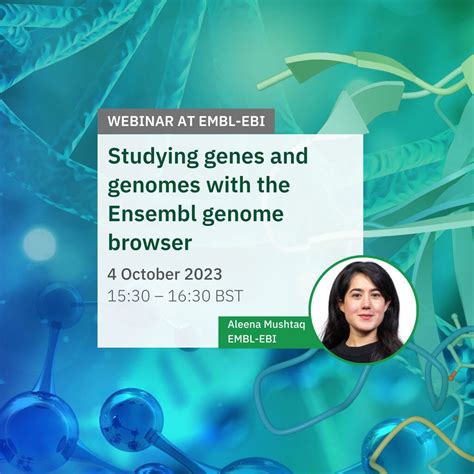 WEBINAR AT EMBL-EBI

Studying genes and genomes with the Ensembl genome browser

4 October 2023
15:30 – 16:30 BST

Aleena Mushtaq
EMBL-EBI